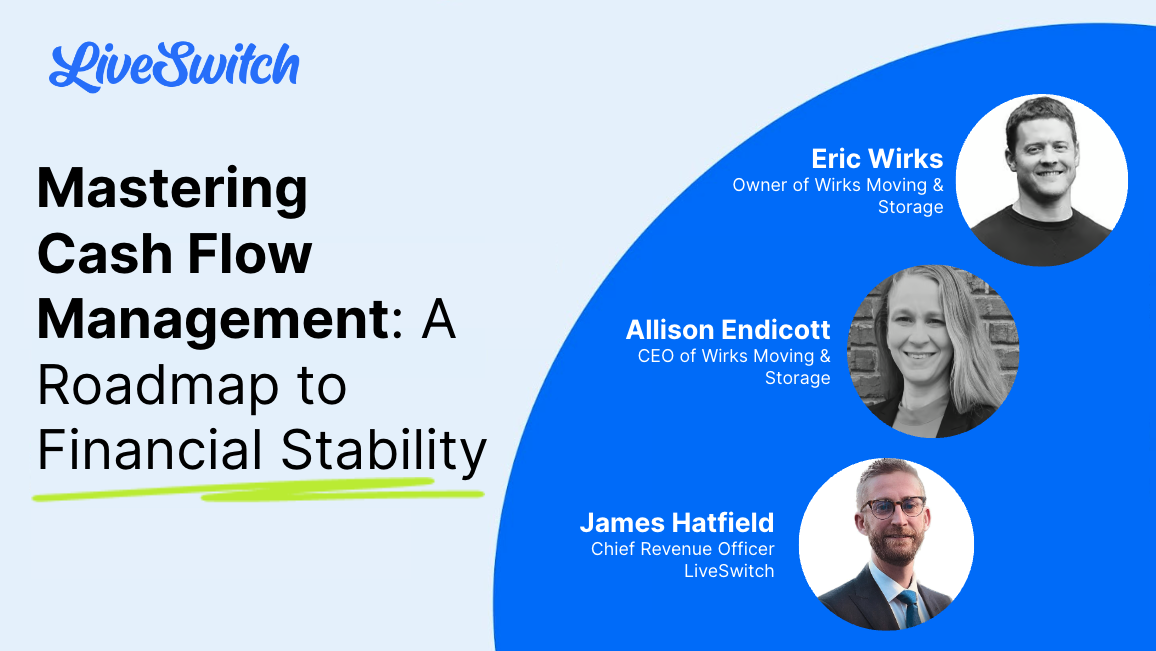 LiveSwitch

Mastering Cash Flow Management: A Roadmap to Financial Stability

Eric Wirks
Owner of Wirks Moving & Storage

Allison Endicott
CEO of Wirks Moving & Storage

James Hatfield
Chief Revenue Officer LiveSwitch